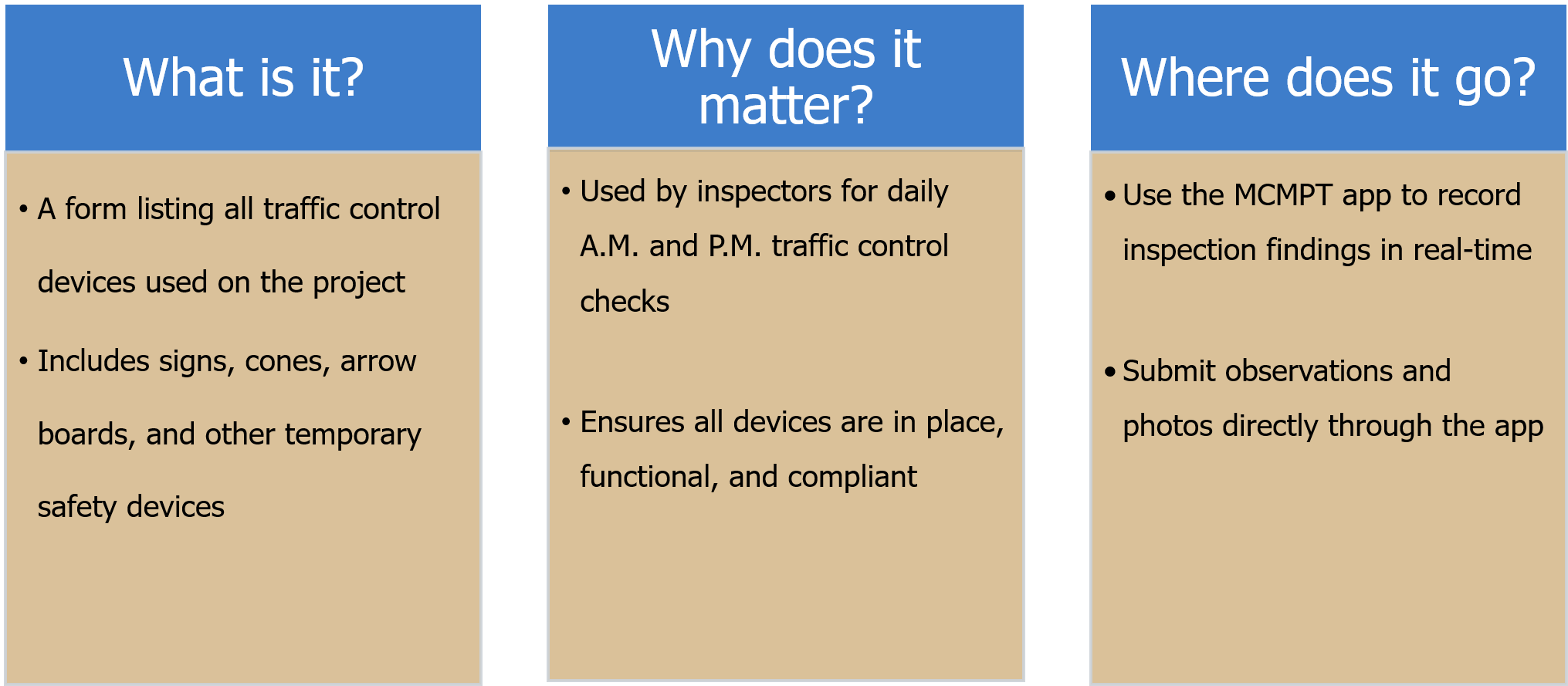 What is it?

• A form listing all traffic control devices used on the project

• Includes signs, cones, arrow boards, and other temporary safety devices

Why does it matter?

• Used by inspectors for daily A.M. and P.M. traffic control checks

• Ensures all devices are in place, functional, and compliant

Where does it go?

• Use the MCMPT app to record inspection findings in real-time

• Submit observations and photos directly through the app